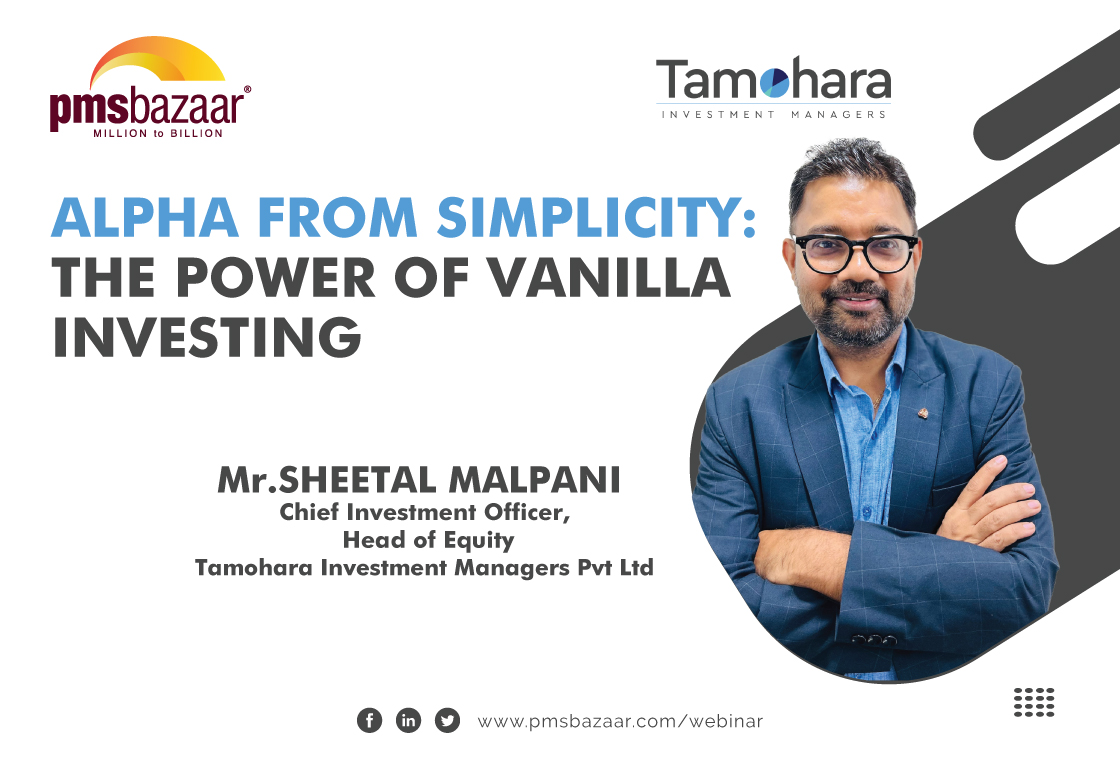 pmsbazaar®
MILLION to BILLION

Tamohara
INVESTMENT MANAGERS

ALPHA FROM SIMPLICITY:
THE POWER OF VANILLA INVESTING

Mr.SHEETAL MALPANI
Chief Investment Officer,
Head of Equity
Tamohara Investment Managers Pvt Ltd

www.pmsbazaar.com/webinar